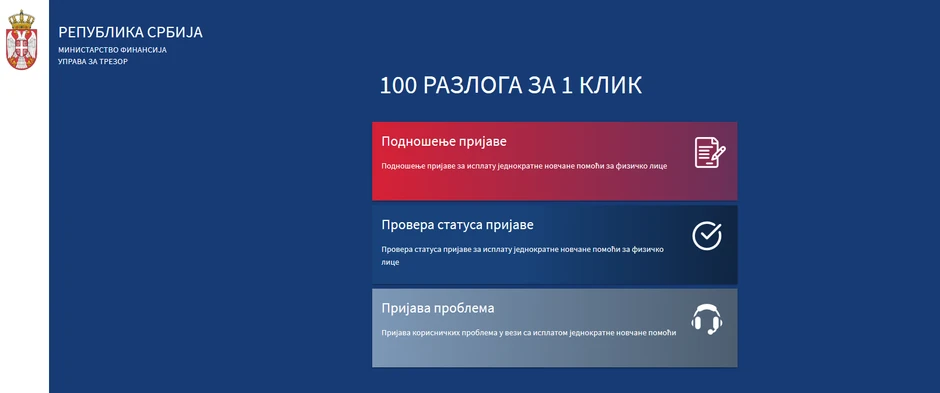 РЕПУБЛИКА СРБИЈА
МИНИСТАРСТВО ФИНАНСИЈА
УПРАВА ЗА ТРЕЗОР

100 РАЗЛОГА ЗА 1 КЛИК

Подношење пријаве

Подношење пријаве за исплату једнократне новчане помоћи за физичко лице

Провера статуса пријаве

Провера статуса пријаве за исплату једнократне новчане помоћи за физичко лице

Пријава проблема

Пријава корисничких проблема у вези са исплатом једнократне новчане помоћи